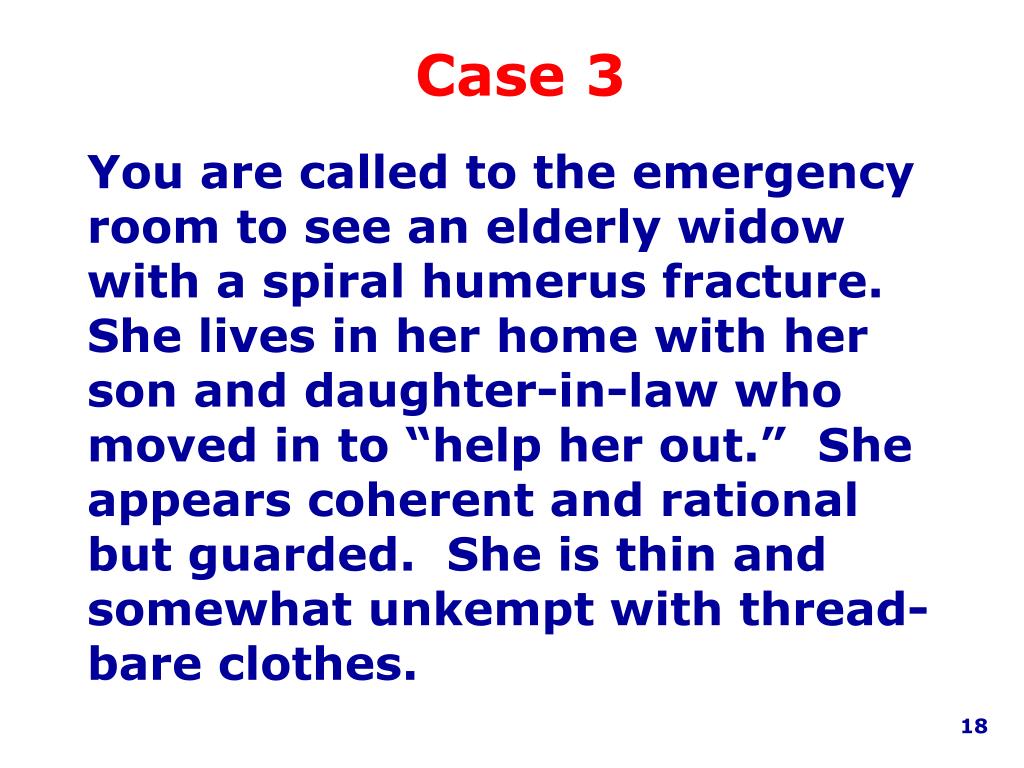 Case 3

You are called to the emergency room to see an elderly widow with a spiral humerus fracture. She lives in her home with her son and daughter-in-law who moved in to “help her out.” She appears coherent and rational but guarded. She is thin and somewhat unkempt with threadbare clothes.

18